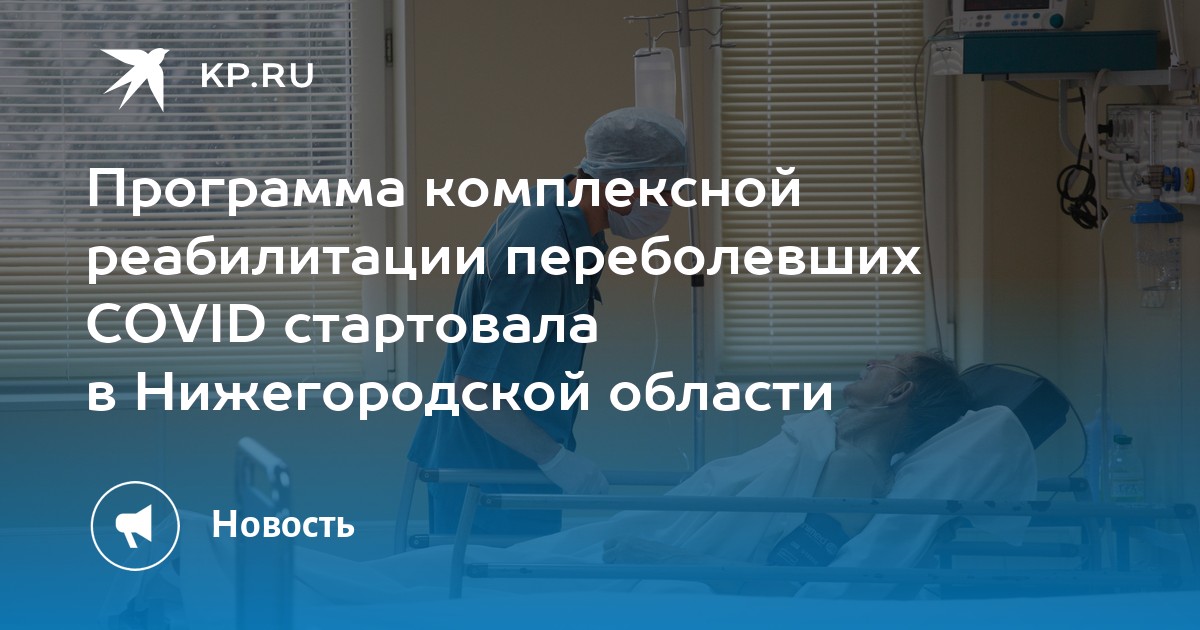 KP.RU

Программа комплексной реабилитации переболевших COVID стартовала в Нижегородской области

Новость